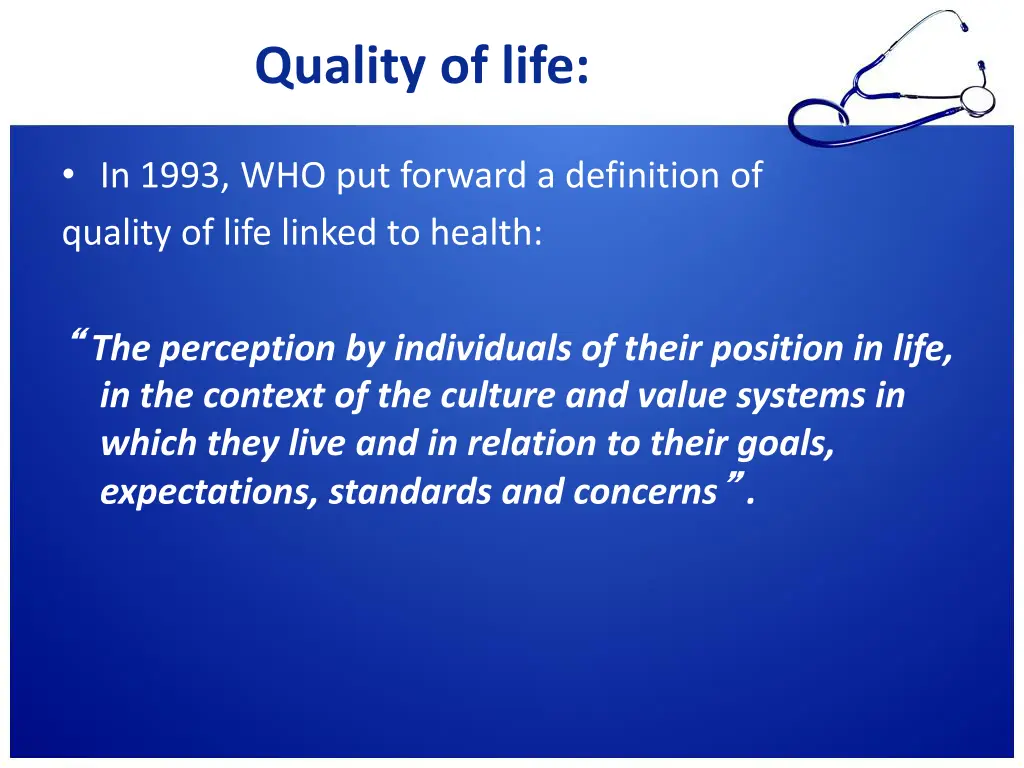 Quality of life:

• In 1993, WHO put forward a definition of quality of life linked to health:

“The perception by individuals of their position in life, in the context of the culture and value systems in which they live and in relation to their goals, expectations, standards and concerns”.